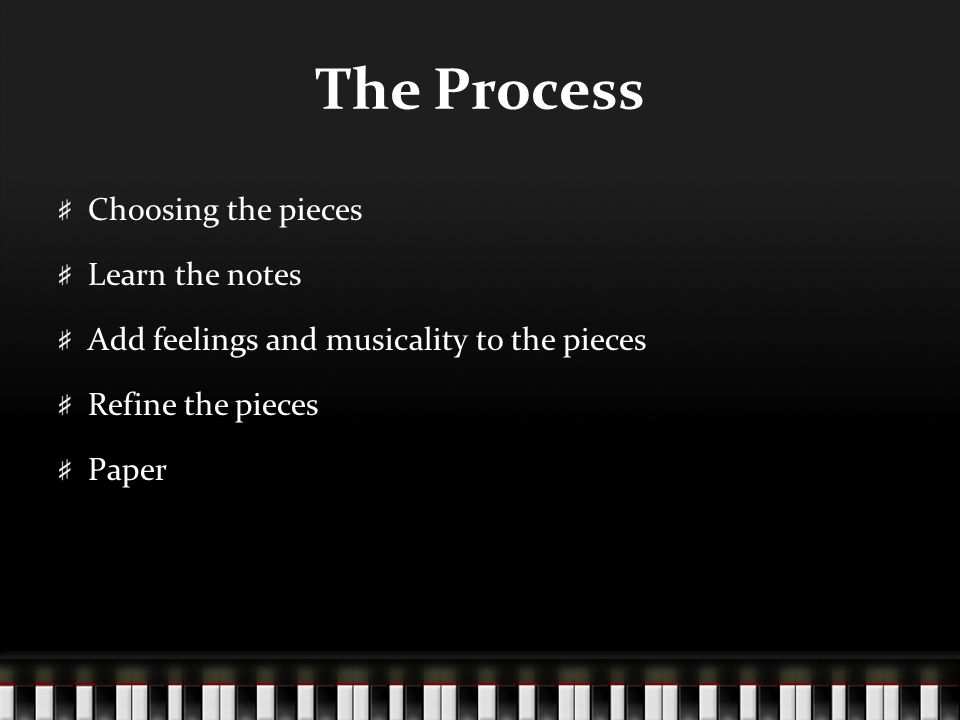 The Process

♯ Choosing the pieces

♯ Learn the notes

♯ Add feelings and musicality to the pieces

♯ Refine the pieces

♯ Paper